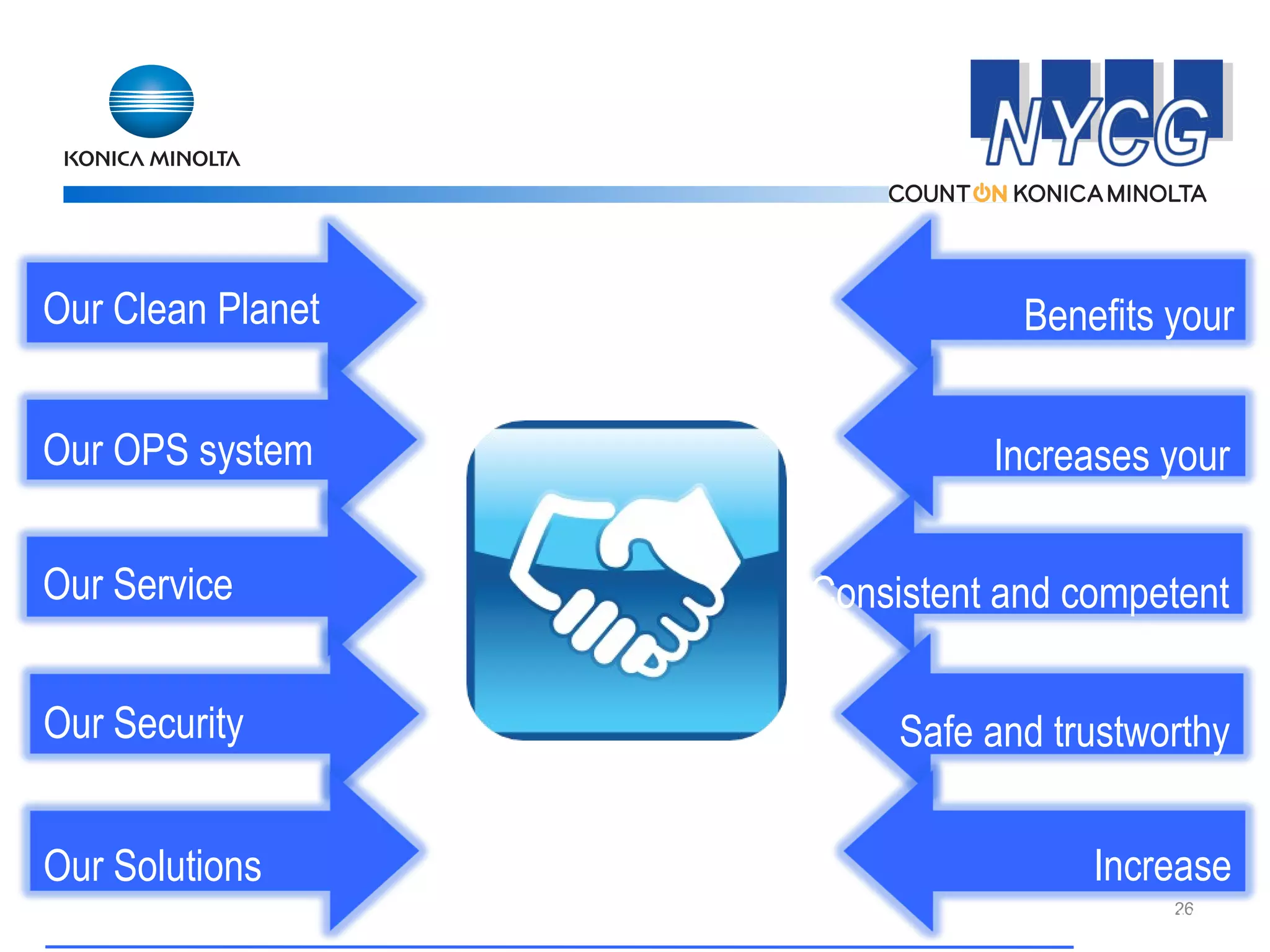 KONICA MINOLTA

NYCG

COUNT ON KONICA MINOLTA

Our Clean Planet

Our OPS system

Our Service

Our Security

Our Solutions

Benefits your

Increases your

Consistent and competent

Safe and trustworthy

Increase

26